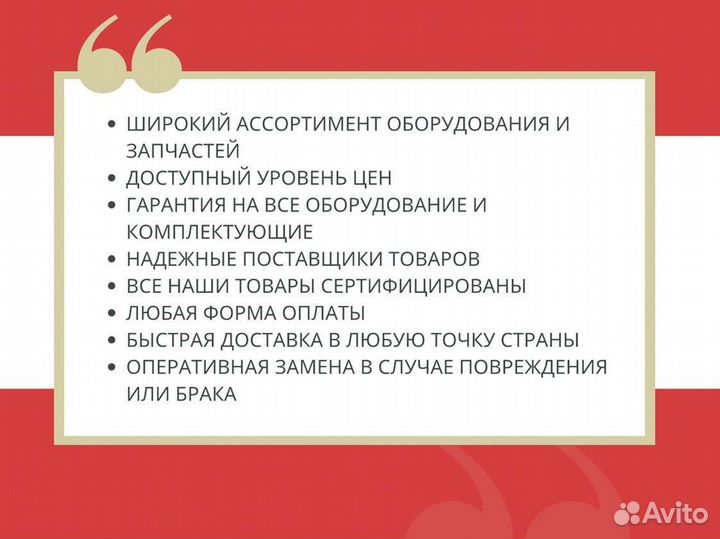 “

- ШИРОКИЙ АССОРТИМЕНТ ОБОРУДОВАНИЯ И ЗАПЧАСТЕЙ
- ДОСТУПНЫЙ УРОВЕНЬ ЦЕН
- ГАРАНТИЯ НА ВСЕ ОБОРУДОВАНИЕ И КОМПЛЕКТУЮЩИЕ
- НАДЕЖНЫЕ ПОСТАВЩИКИ ТОВАРОВ
- ВСЕ НАШИ ТОВАРЫ СЕРТИФИЦИРОВАНЫ
- ЛЮБАЯ ФОРМА ОПЛАТЫ
- БЫСТРАЯ ДОСТАВКА В ЛЮБУЮ ТОЧКУ СТРАНЫ
- ОПЕРАТИВНАЯ ЗАМЕНА В СЛУЧАЕ ПОВРЕЖДЕНИЯ ИЛИ БРАКА

Avito